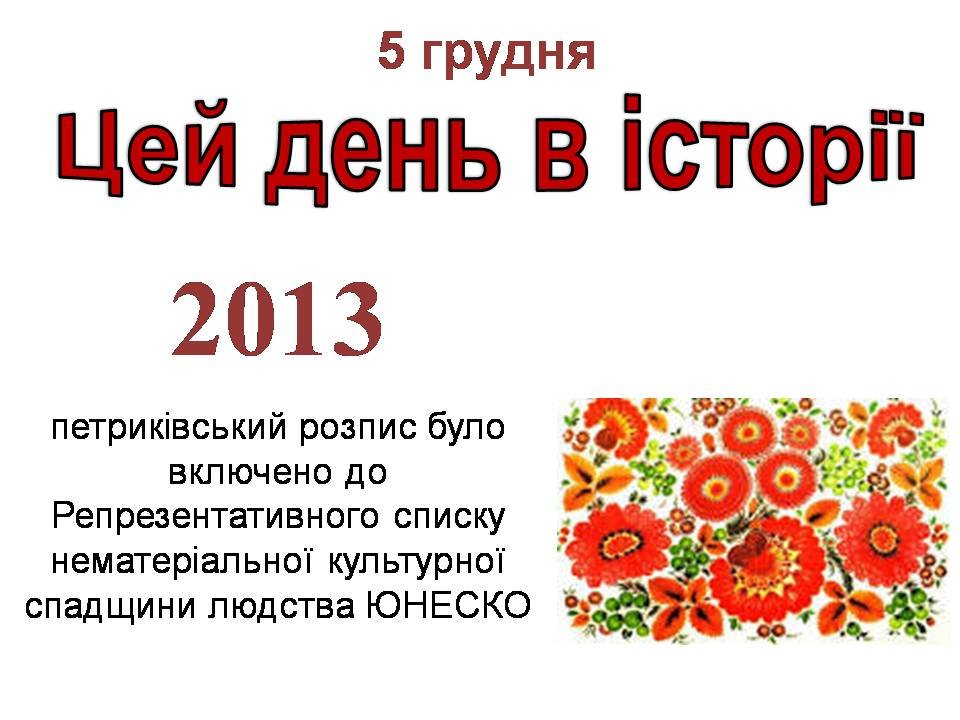 5 грудня

Цей день в історії

2013

петриківський розпис було включено до Репрезентативного списку нематеріальної культурної спадщини людства ЮНЕСКО